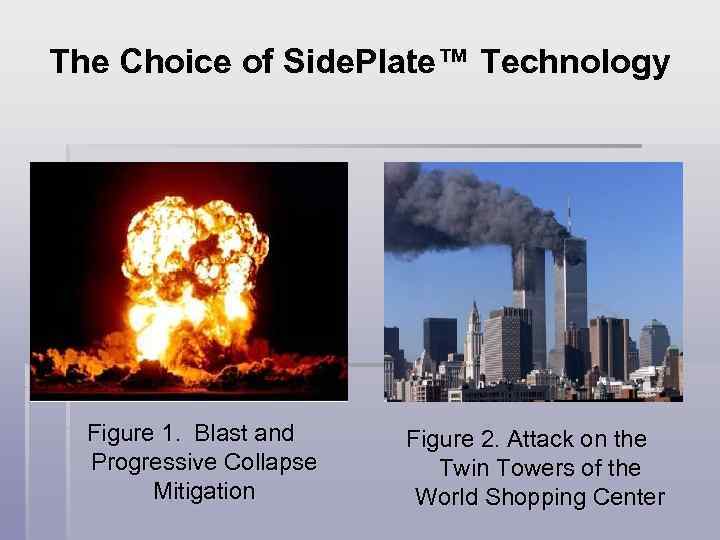 The Choice of SidePlate™ Technology

Figure 1. Blast and Progressive Collapse Mitigation

Figure 2. Attack on the Twin Towers of the World Shopping Center